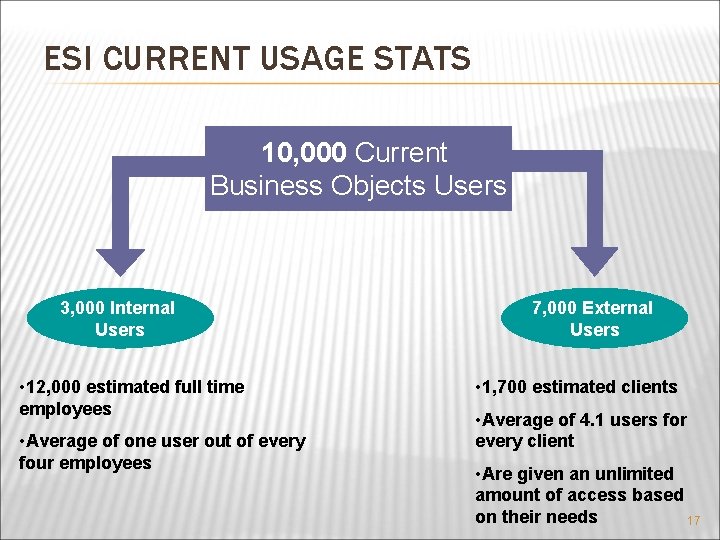 ESI CURRENT USAGE STATS

10,000 Current Business Objects Users

3,000 Internal Users

7,000 External Users

•12,000 estimated full time employees

•Average of one user out of every four employees

•1,700 estimated clients

•Average of 4.1 users for every client

•Are given an unlimited amount of access based on their needs

17